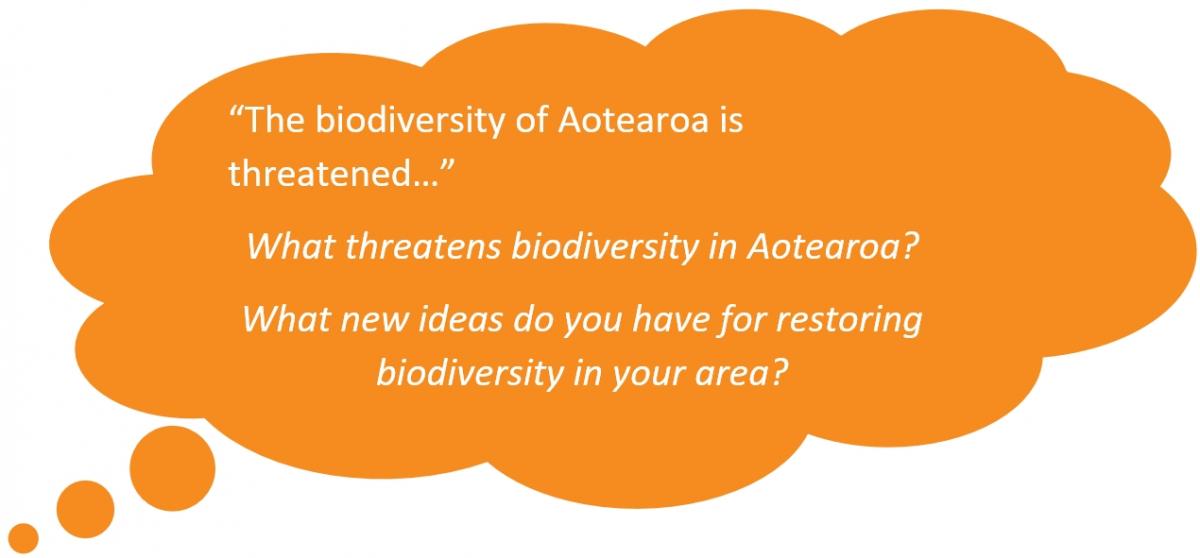 “The biodiversity of Aotearoa is threatened…”

What threatens biodiversity in Aotearoa?

What new ideas do you have for restoring biodiversity in your area?